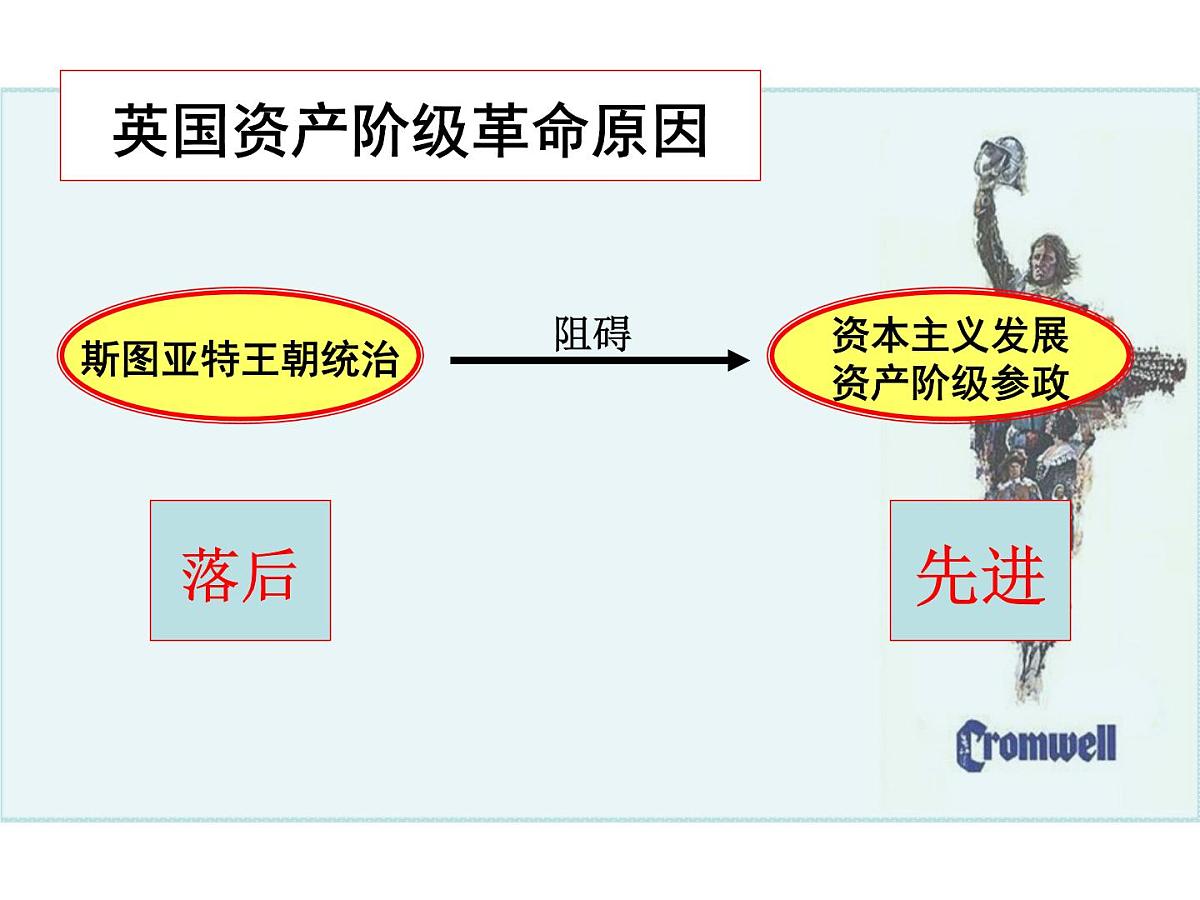 英国资产阶级革命原因

斯图亚特王朝统治

阻碍

资本主义发展
资产阶级参政

落后

先进

Cromwell